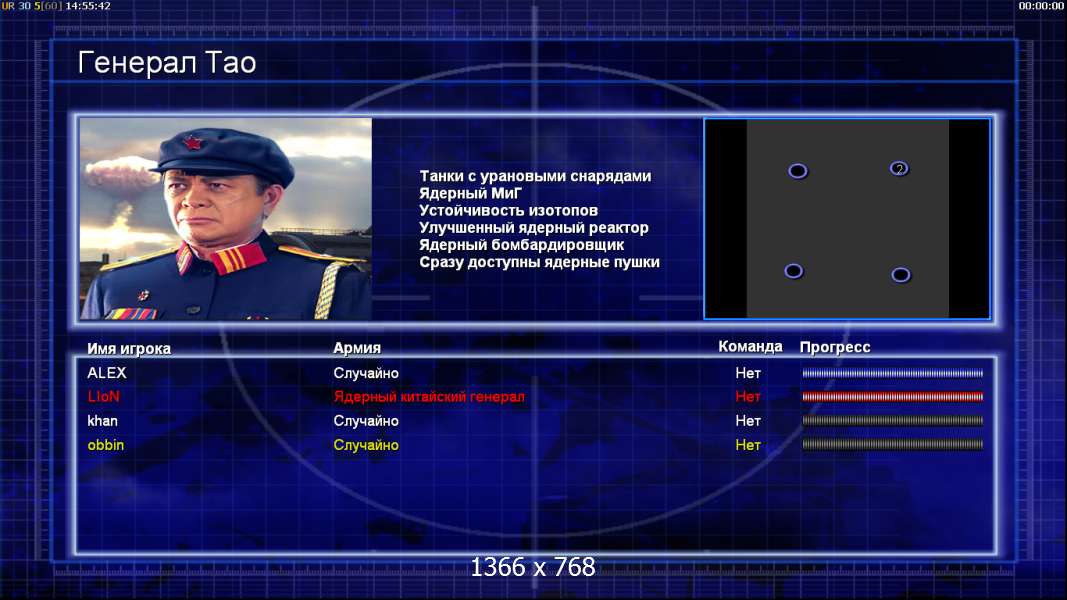 UR 30 5[60] 14:55:42

00:00:00

Генерал Тао

Танки с урановыми снарядами
Ядерный МиГ
Устойчивость изотопов
Улучшенный ядерный реактор
Ядерный бомбардировщик
Сразу доступны ядерные пушки

2

| Имя игрока | Армия | Команда | Прогресс |
|---|---|---|---|
| ALEX | Случайно | Нет | |
| LIoN | Ядерный китайский генерал | Нет | |
| khan | Случайно | Нет | |
| obbin | Случайно | Нет | |

1366 x 768